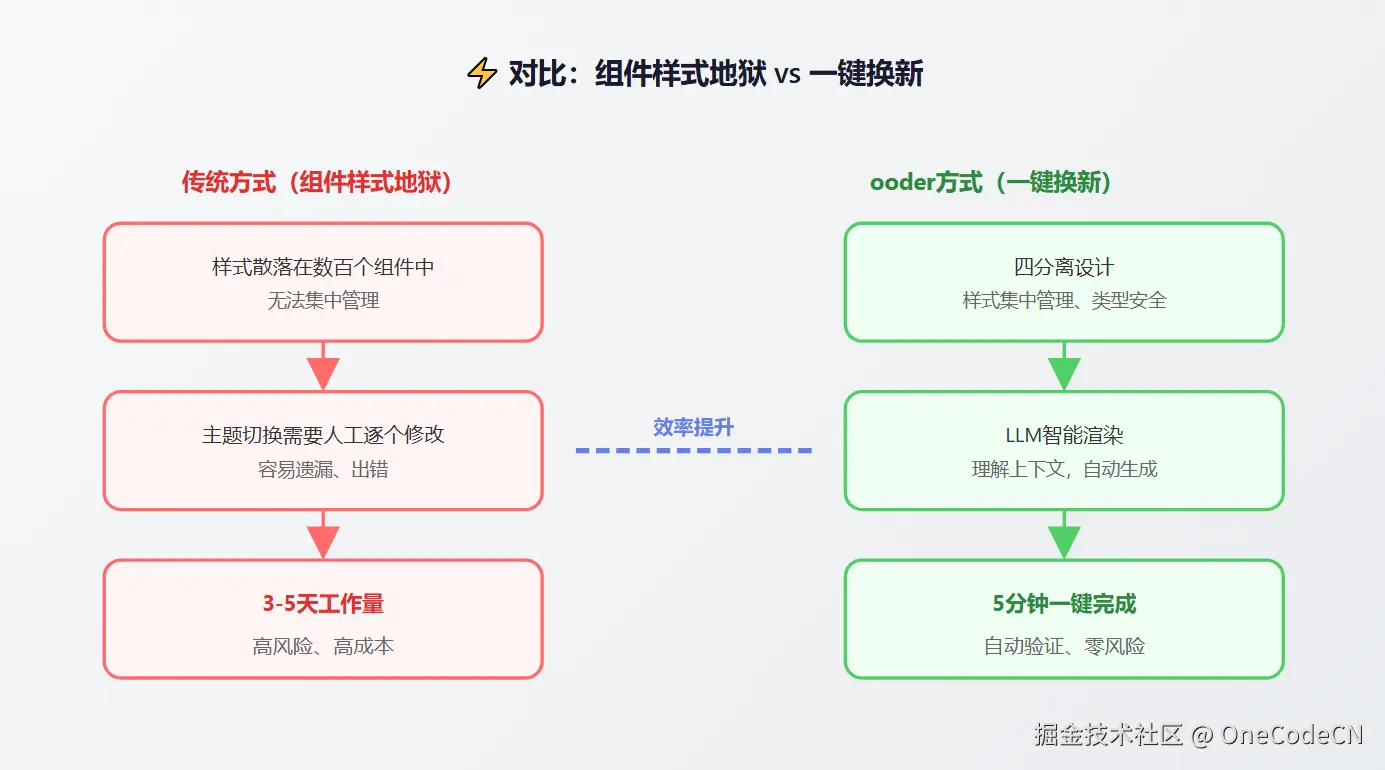 ⚡ 对比：组件样式地狱 vs 一键换新

传统方式（组件样式地狱）

样式散落在数百个组件中
无法集中管理

主题切换需要人工逐个修改
容易遗漏、出错

3-5天工作量
高风险、高成本

效率提升

ooder方式（一键换新）

四分离设计
样式集中管理、类型安全

LLM智能渲染
理解上下文，自动生成

5分钟一键完成
自动验证、零风险

掘金技术社区 @ OneCodeCN